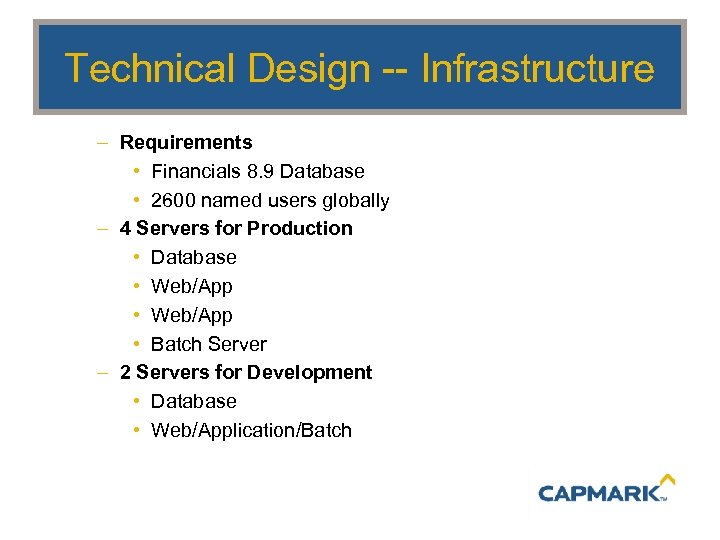 Technical Design -- Infrastructure

– Requirements
• Financials 8.9 Database
• 2600 named users globally
– 4 Servers for Production
• Database
• Web/App
• Web/App
• Batch Server
– 2 Servers for Development
• Database
• Web/Application/Batch

CAPMARK™